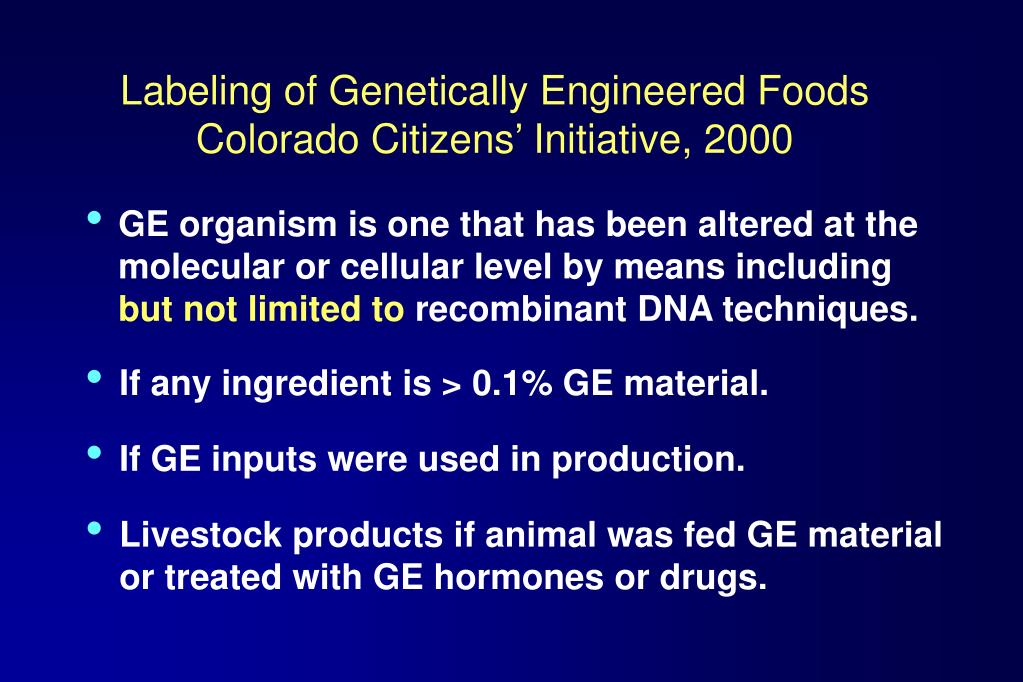 Labeling of Genetically Engineered Foods
Colorado Citizens' Initiative, 2000

• GE organism is one that has been altered at the molecular or cellular level by means including but not limited to recombinant DNA techniques.

• If any ingredient is > 0.1% GE material.

• If GE inputs were used in production.

• Livestock products if animal was fed GE material or treated with GE hormones or drugs.